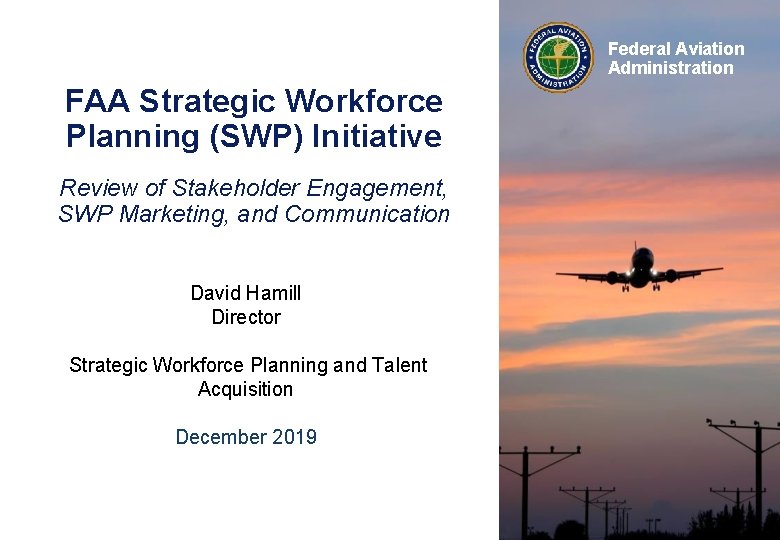 FAA Strategic Workforce Planning (SWP) Initiative

Review of Stakeholder Engagement, SWP Marketing, and Communication

David Hamill
Director

Strategic Workforce Planning and Talent Acquisition

December 2019

FEDERAL AVIATION ADMINISTRATION

Federal Aviation Administration